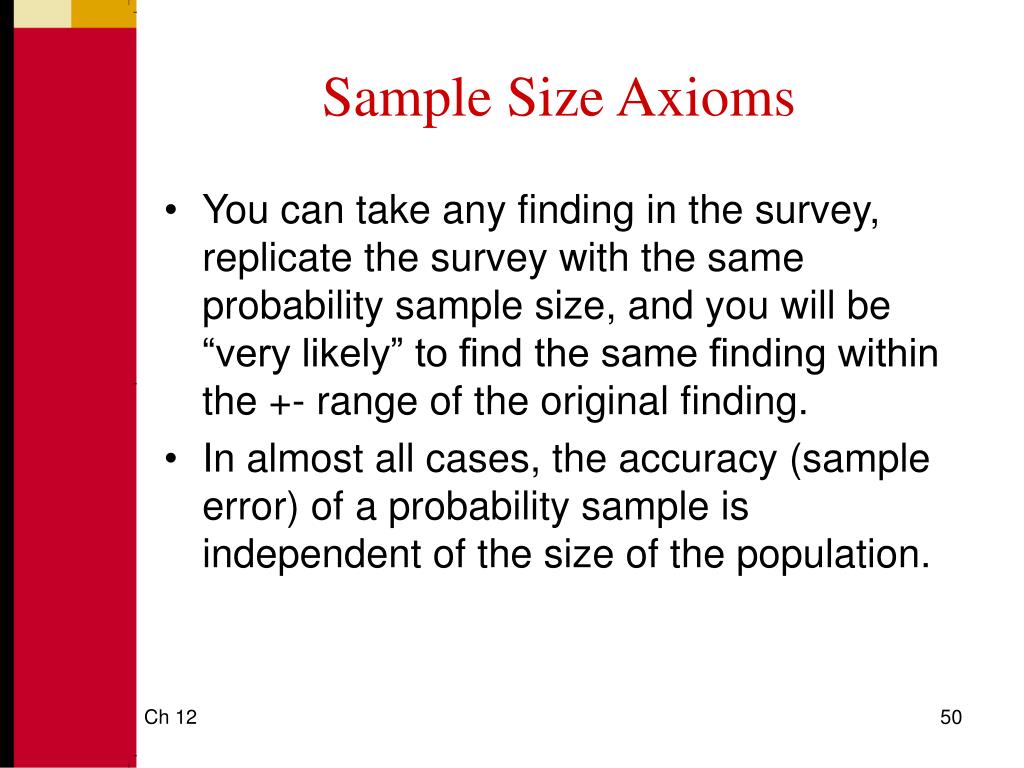 Sample Size Axioms

• You can take any finding in the survey, replicate the survey with the same probability sample size, and you will be “very likely” to find the same finding within the +- range of the original finding.

• In almost all cases, the accuracy (sample error) of a probability sample is independent of the size of the population.

Ch 12

50